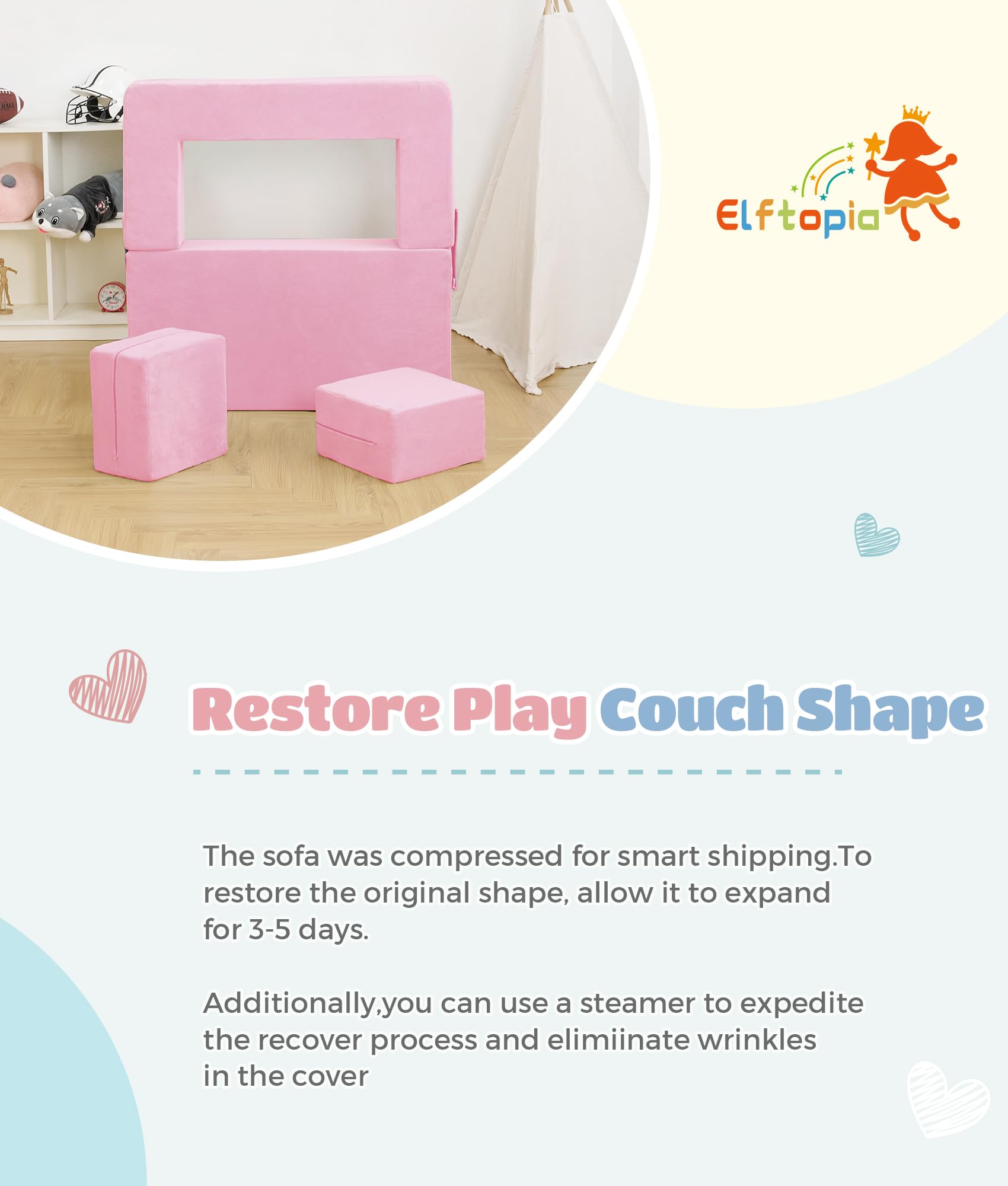 Elftopia

Restore Play Couch Shape

The sofa was compressed for smart shipping.To restore the original shape, allow it to expand for 3-5 days.

Additionally,you can use a steamer to expedite the recover process and elimiinate wrinkles in the cover